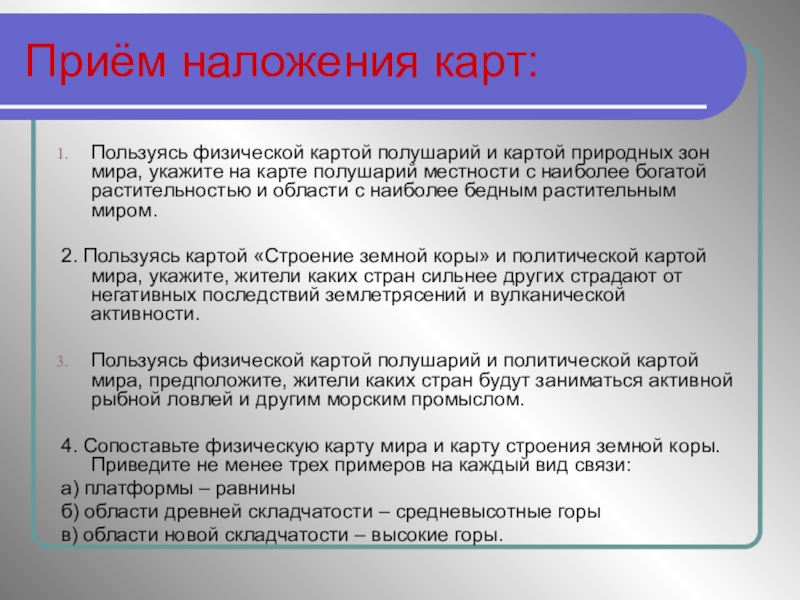 Приём наложения карт:

1. Пользуясь физической картой полушарий и картой природных зон мира, укажите на карте полушарий местности с наиболее богатой растительностью и области с наиболее бедным растительным миром.

2. Пользуясь картой «Строение земной коры» и политической картой мира, укажите, жители каких стран сильнее других страдают от негативных последствий землетрясений и вулканической активности.

3. Пользуясь физической картой полушарий и политической картой мира, предположите, жители каких стран будут заниматься активной рыбной ловлей и другим морским промыслом.

4. Сопоставьте физическую карту мира и карту строения земной коры. Приведите не менее трех примеров на каждый вид связи:
а) платформы – равнины
б) области древней складчатости – средневысотные горы
в) области новой складчатости – высокие горы.